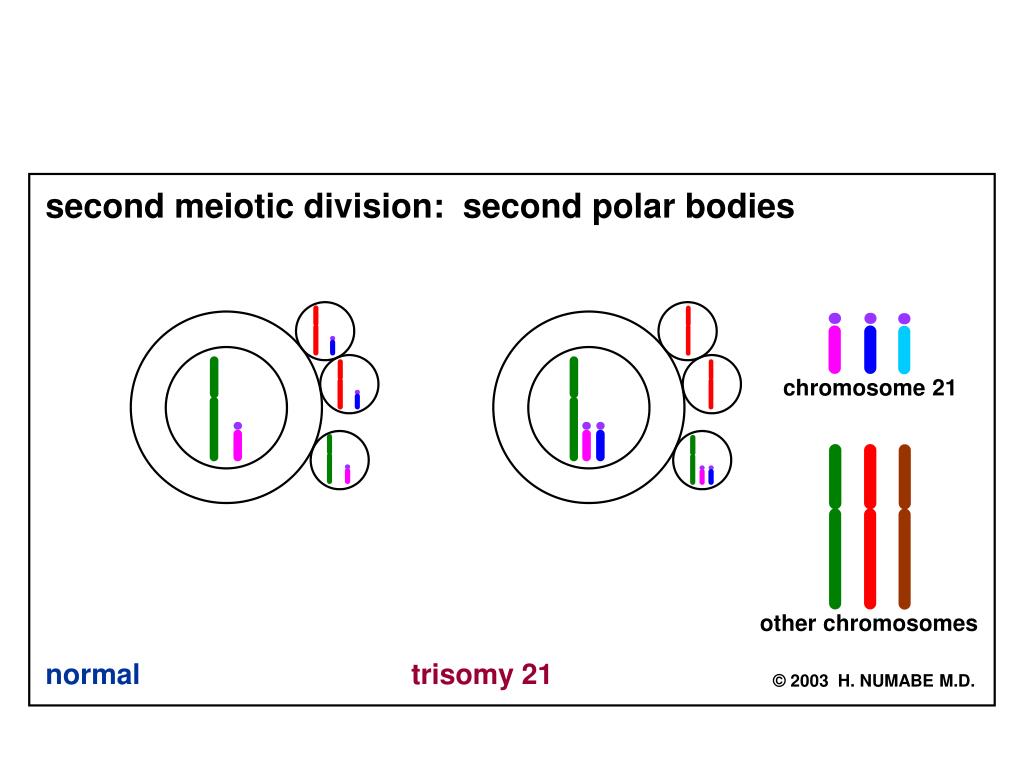 second meiotic division: second polar bodies

chromosome 21

other chromosomes

normal

trisomy 21

© 2003 H. NUMABE M.D.